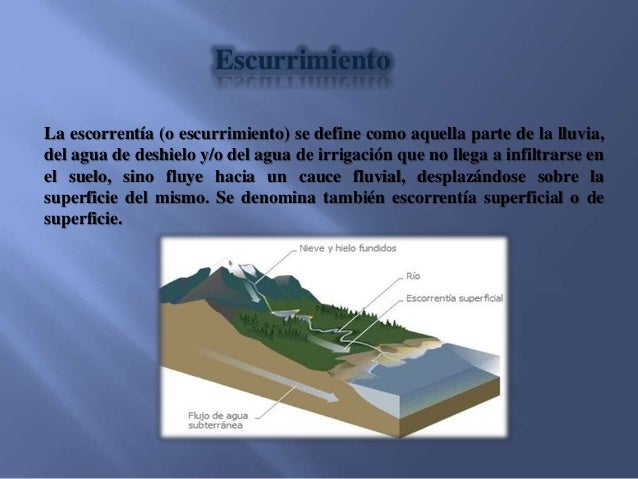 Escurrimiento

La escorrentía (o escurrimiento) se define como aquella parte de la lluvia, del agua de deshielo y/o del agua de irrigación que no llega a infiltrarse en el suelo, sino fluye hacia un cauce fluvial, desplazándose sobre la superficie del mismo. Se denomina también escorrentía superficial o de superficie.

Nieve y hielo fundidos
Río
Escorrentía superficial
Flujo de agua subterránea